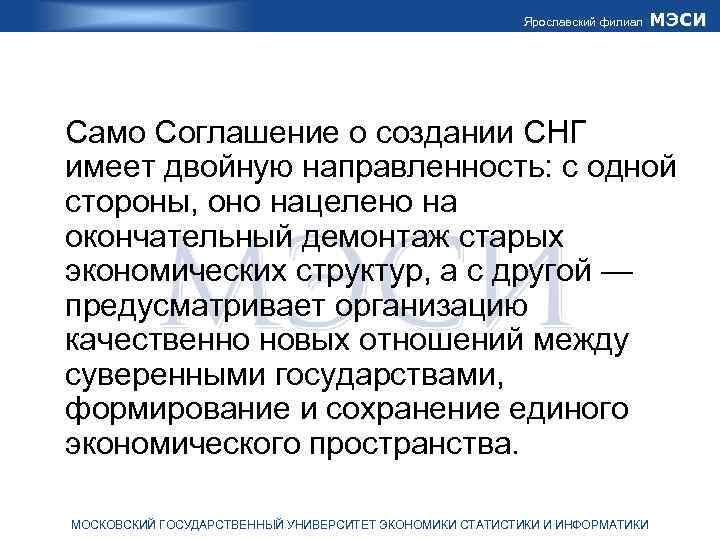 Ярославский филиал МЭСИ

Само Соглашение о создании СНГ имеет двойную направленность: с одной стороны, оно нацелено на окончательный демонтаж старых экономических структур, а с другой — предусматривает организацию качественно новых отношений между суверенными государствами, формирование и сохранение единого экономического пространства.

МЭСИ

МОСКОВСКИЙ ГОСУДАРСТВЕННЫЙ УНИВЕРСИТЕТ ЭКОНОМИКИ СТАТИСТИКИ И ИНФОРМАТИКИ